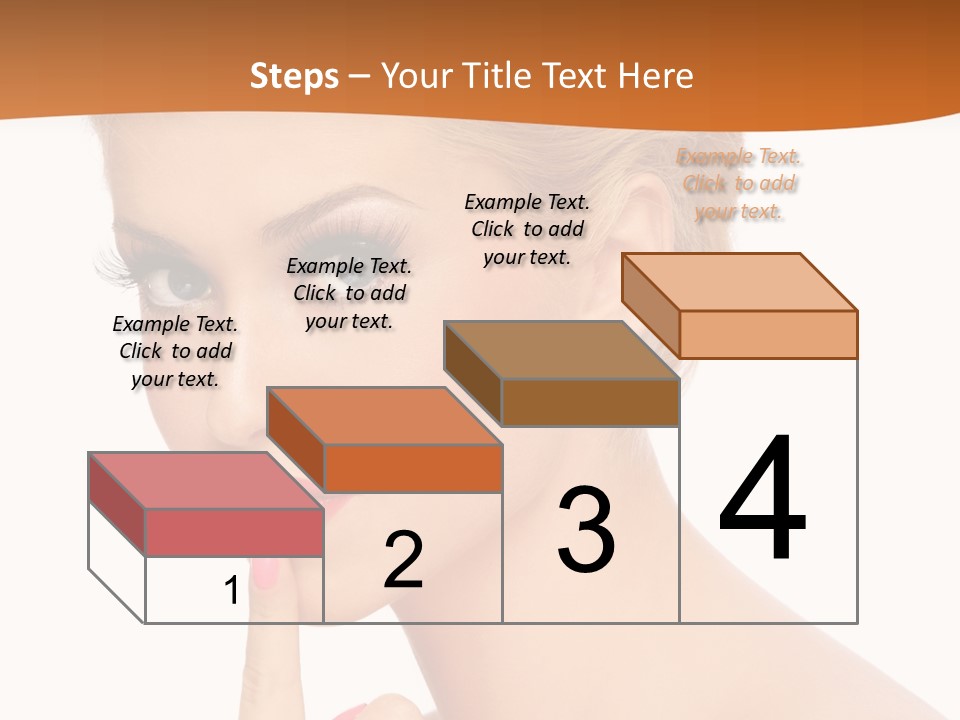 Steps – Your Title Text Here

Example Text. Click to add your text.

Example Text. Click to add your text.

Example Text. Click to add your text.

Example Text. Click to add your text.

1

2

3

4